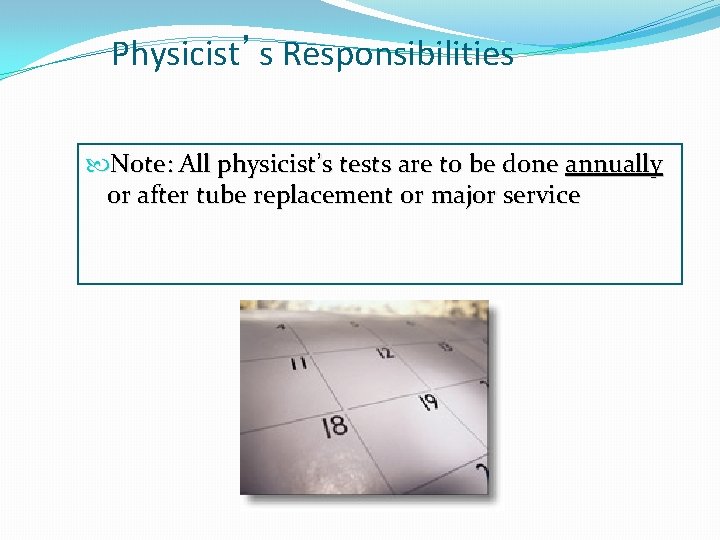 Physicist's Responsibilities

Note: All physicist's tests are to be done annually or after tube replacement or major service

4
11
12
13
18
19